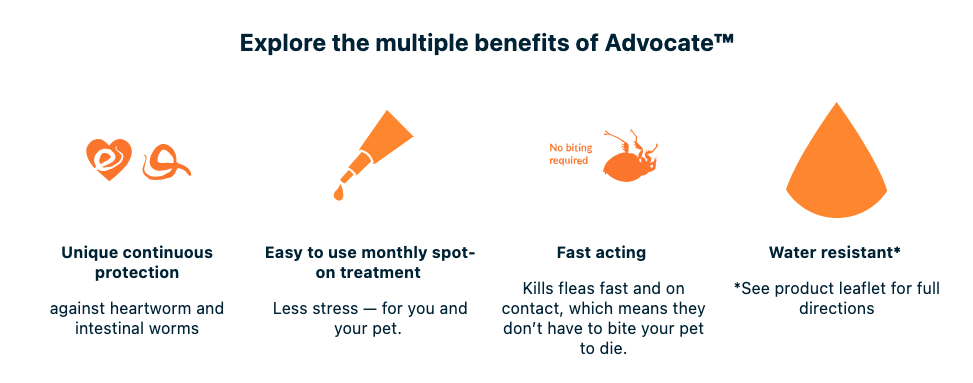 Explore the multiple benefits of Advocate™

Unique continuous protection

against heartworm and intestinal worms

Easy to use monthly spot-on treatment

Less stress — for you and your pet.

No biting required

Fast acting

Kills fleas fast and on contact, which means they don't have to bite your pet to die.

Water resistant*

*See product leaflet for full directions